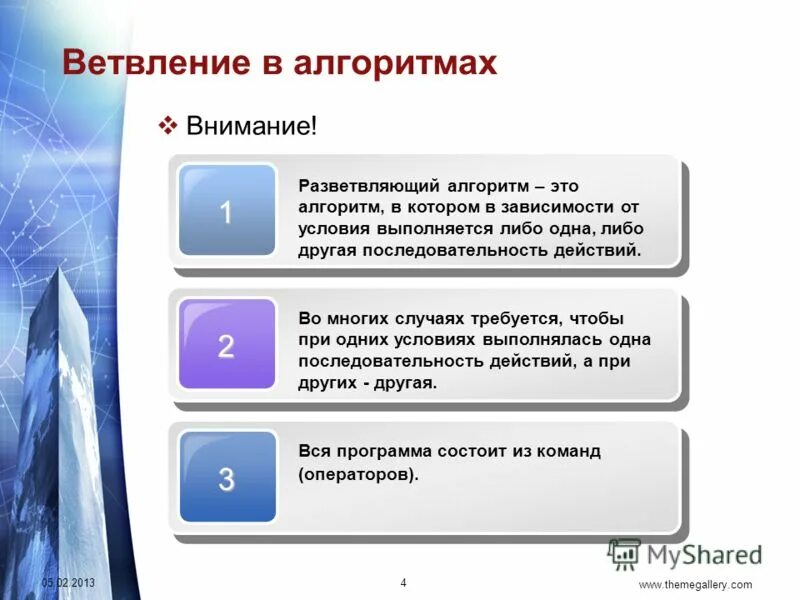 Ветвление в алгоритмах

❖ Внимание!

1

Разветвляющий алгоритм – это алгоритм, в котором в зависимости от условия выполняется либо одна, либо другая последовательность действий.

2

Во многих случаях требуется, чтобы при одних условиях выполнялась одна последовательность действий, а при других - другая.

3

Вся программа состоит из команд (операторов).

MyShared

05.02.2013

4

www.themegallery.com